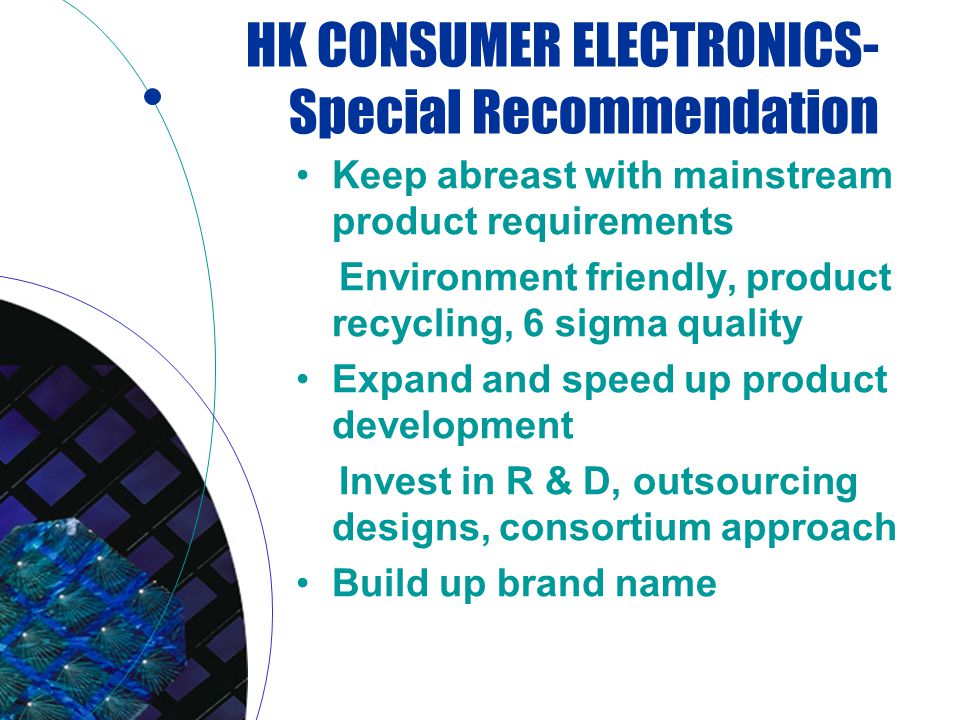 HK CONSUMER ELECTRONICS- Special Recommendation

• Keep abreast with mainstream product requirements

Environment friendly, product recycling, 6 sigma quality

• Expand and speed up product development

Invest in R & D, outsourcing designs, consortium approach

• Build up brand name